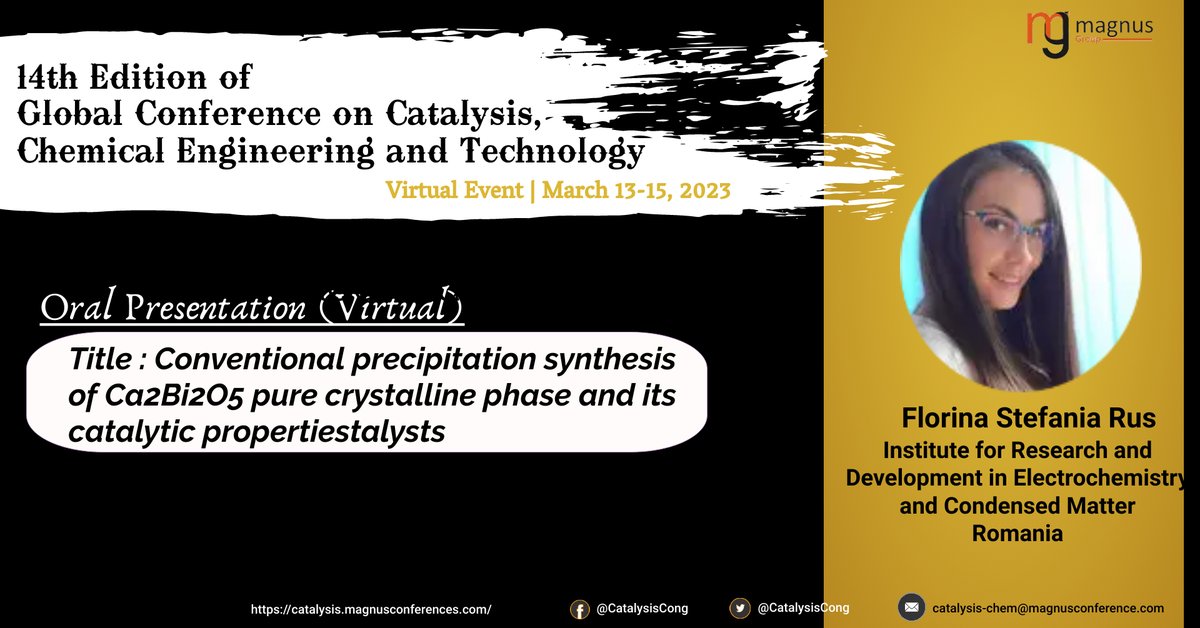 mg magnus
Group

14th Edition of
Global Conference on Catalysis, Chemical Engineering and Technology
Virtual Event | March 13-15, 2023

Oral Presentation (Virtual)

Title : Conventional precipitation synthesis of Ca2Bi2O5 pure crystalline phase and its catalytic propertiestalysts

Florina Stefania Rus
Institute for Research and Development in Electrochemistry and Condensed Matter
Romania

https://catalysis.magnusconferences.com/
@CatalysisCong
@CatalysisCong
catalysis-chem@magnusconference.com